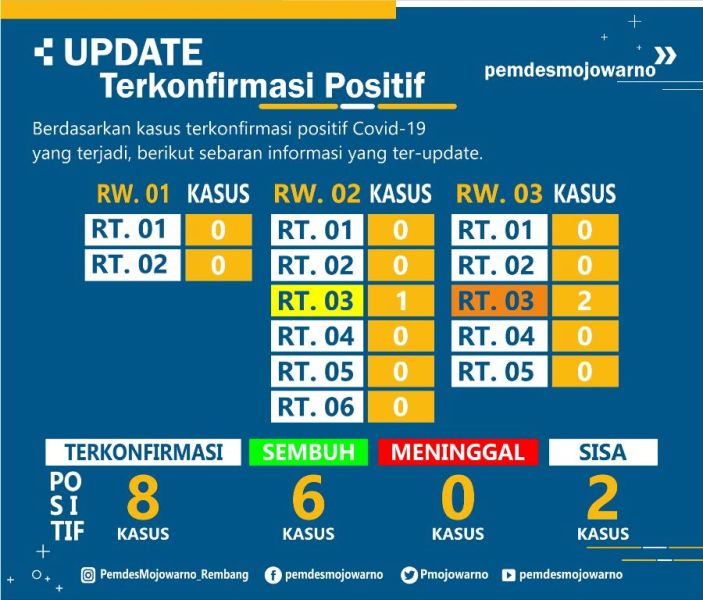 UPDATE
Terkonfirmasi Positif

pemdesmojowarno

Berdasarkan kasus terkonfirmasi positif Covid-19 yang terjadi, berikut sebaran informasi yang ter-update.

| RW. 01 | KASUS |
|---|---|
| RT. 01 | 0 |
| RT. 02 | 0 |

| RW. 02 | KASUS |
|---|---|
| RT. 01 | 0 |
| RT. 02 | 0 |
| RT. 03 | 1 |
| RT. 04 | 0 |
| RT. 05 | 0 |
| RT. 06 | 0 |

| RW. 03 | KASUS |
|---|---|
| RT. 01 | 0 |
| RT. 02 | 0 |
| RT. 03 | 2 |
| RT. 04 | 0 |
| RT. 05 | 0 |

TERKONFIRMASI POSITIF 8 KASUS
SEMBUH 6 KASUS
MENINGGAL 0 KASUS
SISA 2 KASUS

PemdesMojowarno_Rembang pemdesmojowarno Pmojowarno pemdesmojowarno